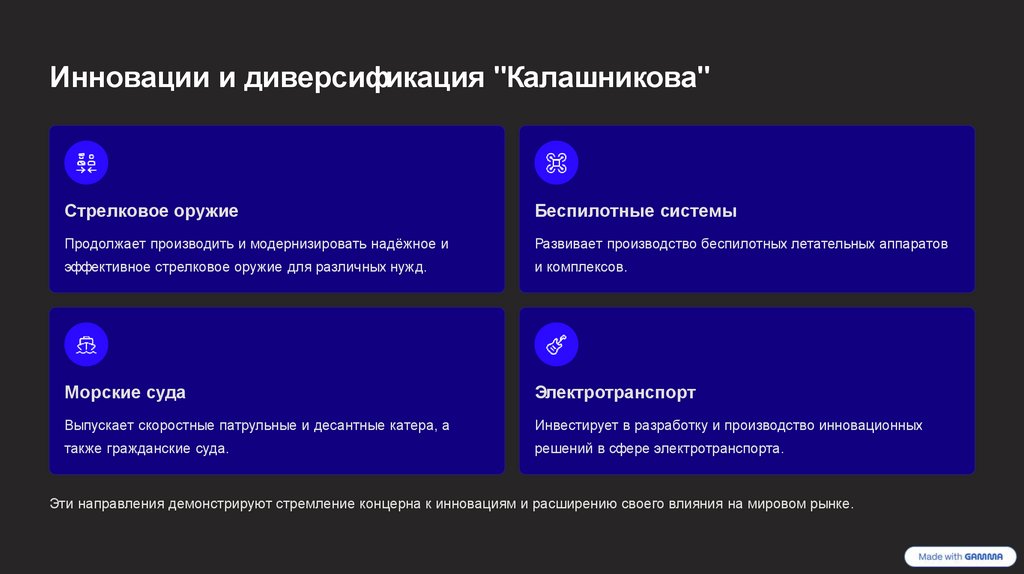 Инновации и диверсификация "Калашникова"

Стрелковое оружие

Продолжает производить и модернизировать надёжное и эффективное стрелковое оружие для различных нужд.

Беспилотные системы

Развивает производство беспилотных летательных аппаратов и комплексов.

Морские суда

Выпускает скоростные патрульные и десантные катера, а также гражданские суда.

Электротранспорт

Инвестирует в разработку и производство инновационных решений в сфере электротранспорта.

Эти направления демонстрируют стремление концерна к инновациям и расширению своего влияния на мировом рынке.

Made with GAMMA